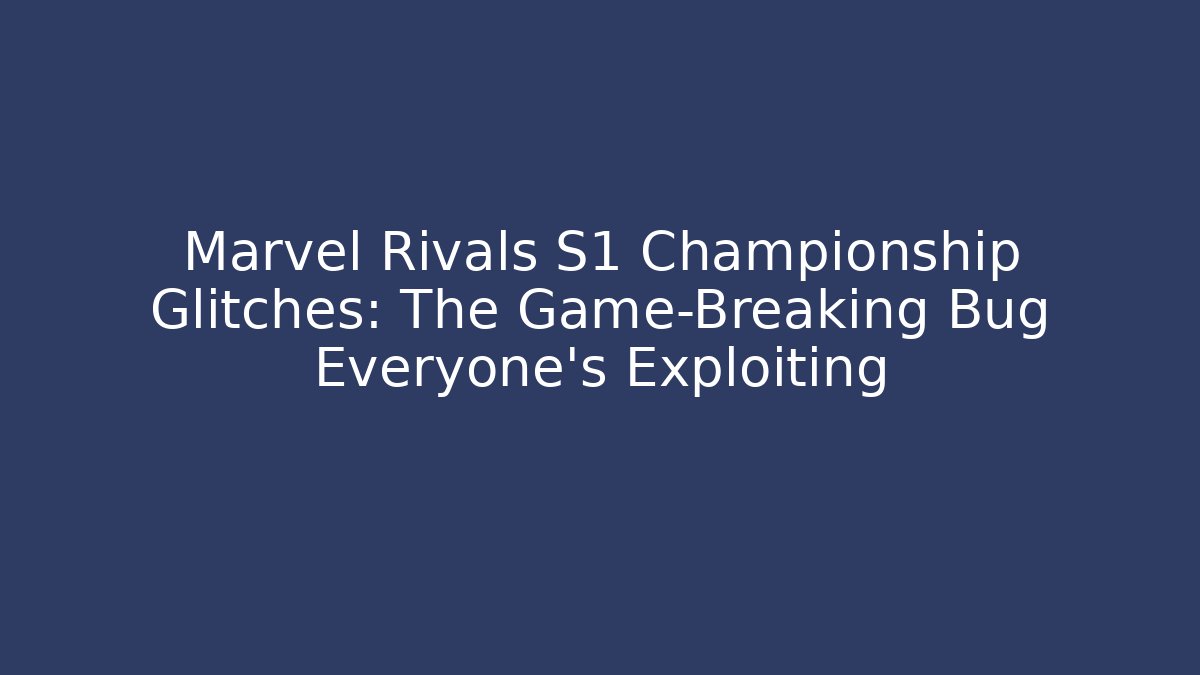 Marvel Rivals S1 Championship Glitches: The Game-Breaking Bug Everyone's Exploiting